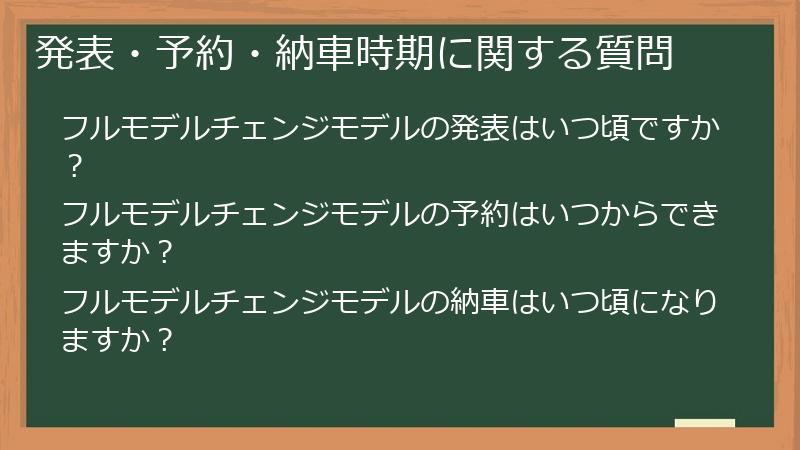 発表・予約・納車時期に関する質問

フルモデルチェンジモデルの発表はいつ頃ですか？

フルモデルチェンジモデルの予約はいつからできますか？

フルモデルチェンジモデルの納車はいつ頃になりますか？